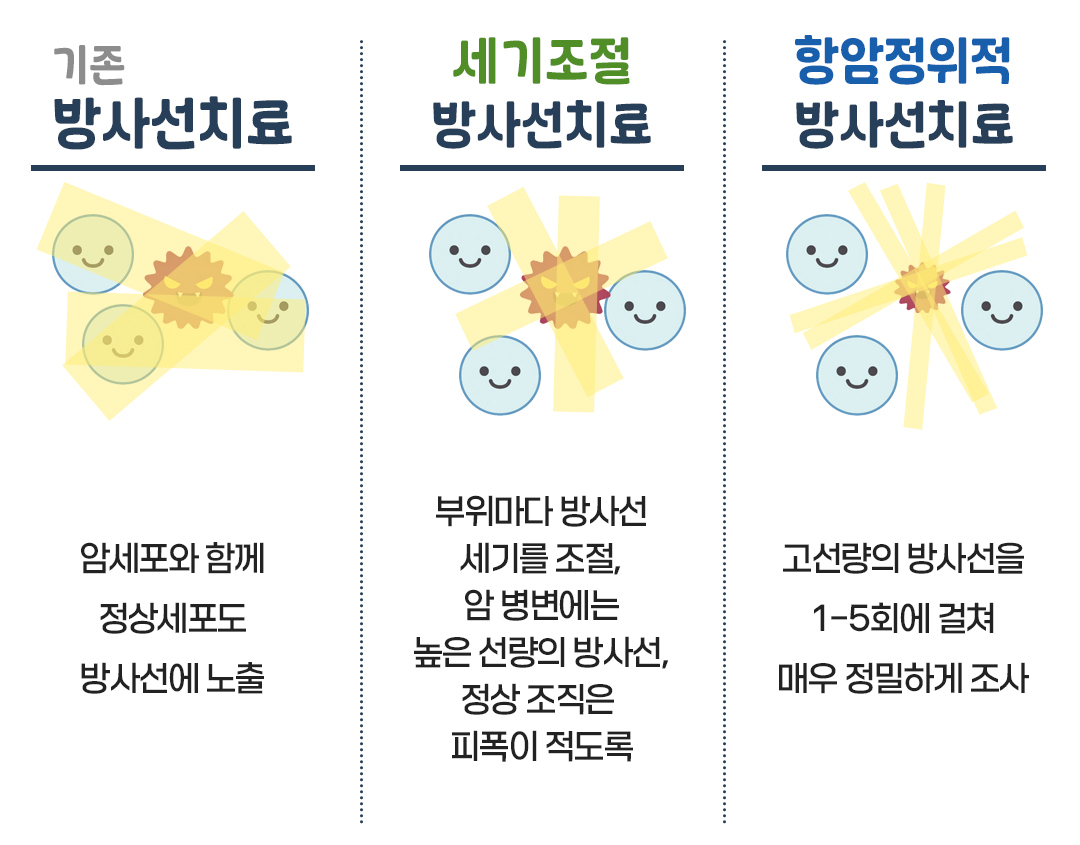 기존
방사선치료

암세포와 함께
정상세포도
방사선에 노출

세기조절
방사선치료

부위마다 방사선
세기를 조절,
암 병변에는
높은 선량의 방사선,
정상 조직은
피폭이 적도록

항암정위적
방사선치료

고선량의 방사선을
1-5회에 걸쳐
매우 정밀하게 조사